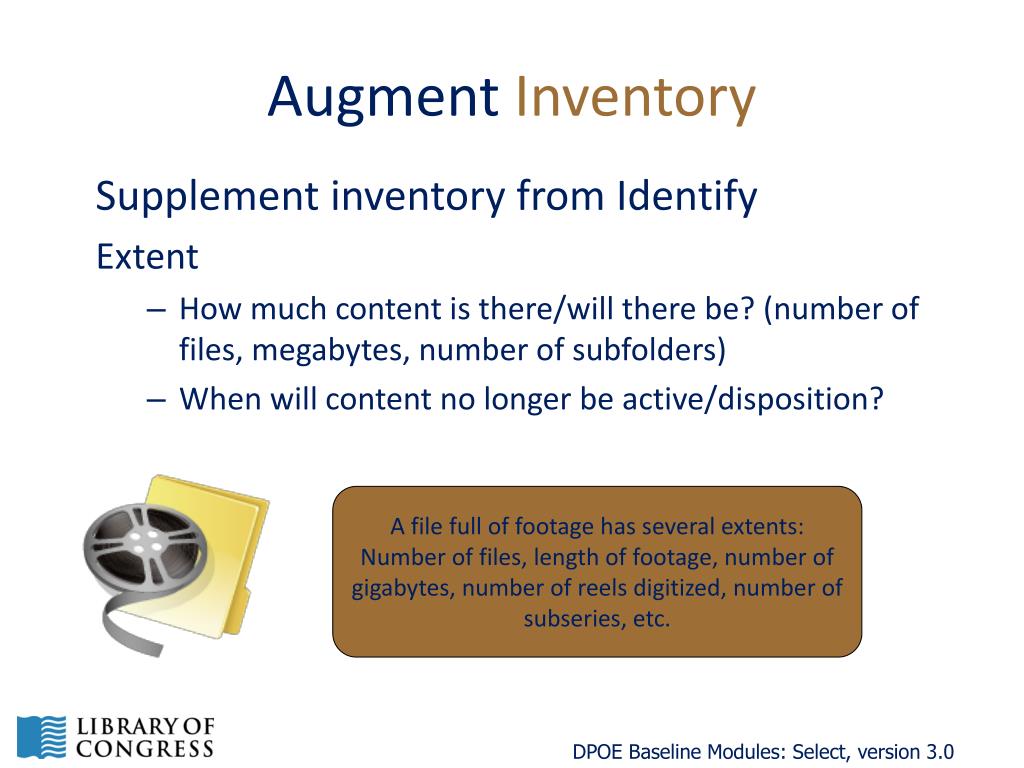 Augment Inventory

Supplement inventory from Identify

Extent

– How much content is there/will there be? (number of files, megabytes, number of subfolders)

– When will content no longer be active/disposition?

A file full of footage has several extents: Number of files, length of footage, number of gigabytes, number of reels digitized, number of subseries, etc.

LIBRARY OF CONGRESS

DPOE Baseline Modules: Select, version 3.0